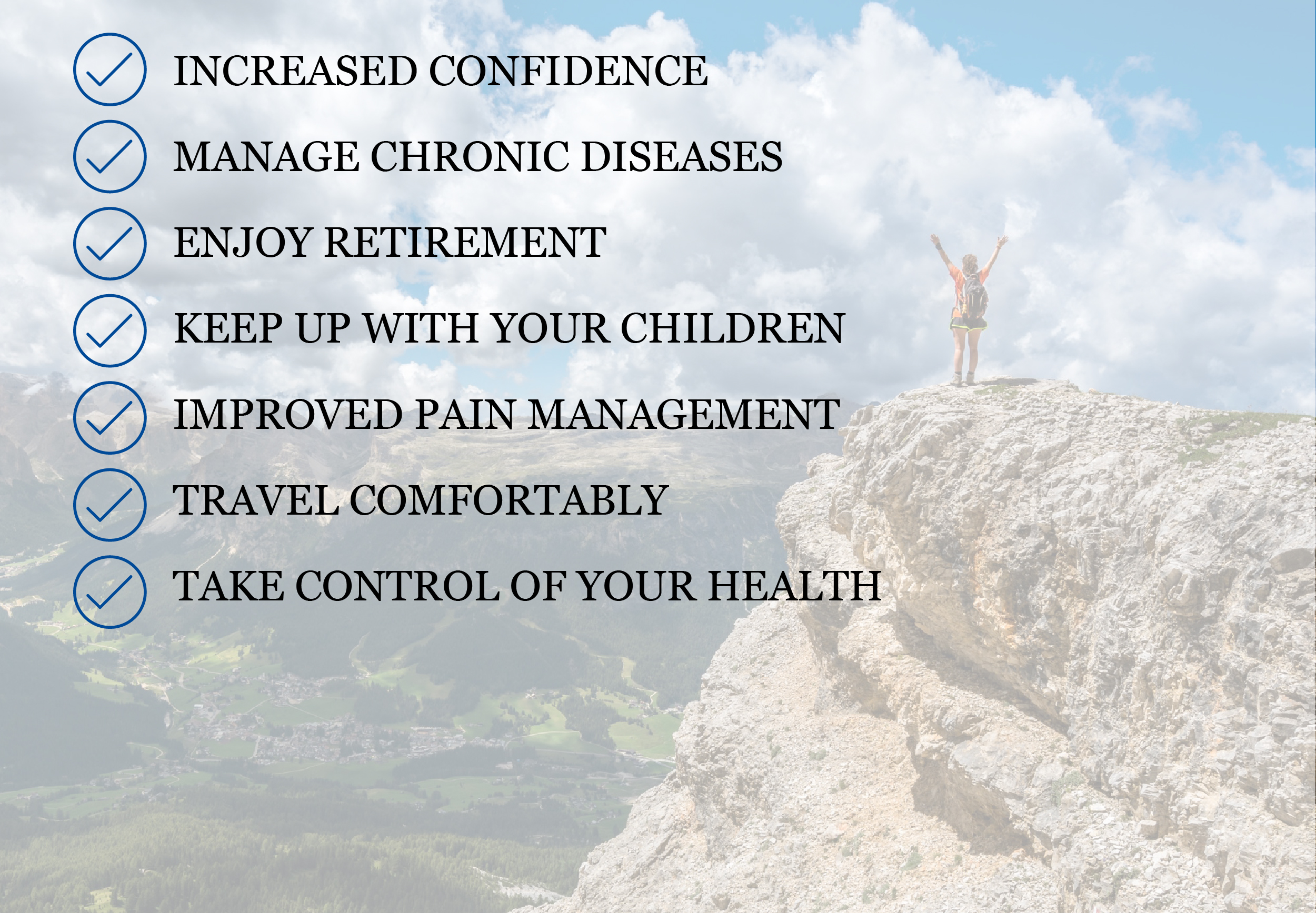 INCREASED CONFIDENCE

MANAGE CHRONIC DISEASES

ENJOY RETIREMENT

KEEP UP WITH YOUR CHILDREN

IMPROVED PAIN MANAGEMENT

TRAVEL COMFORTABLY

TAKE CONTROL OF YOUR HEALTH